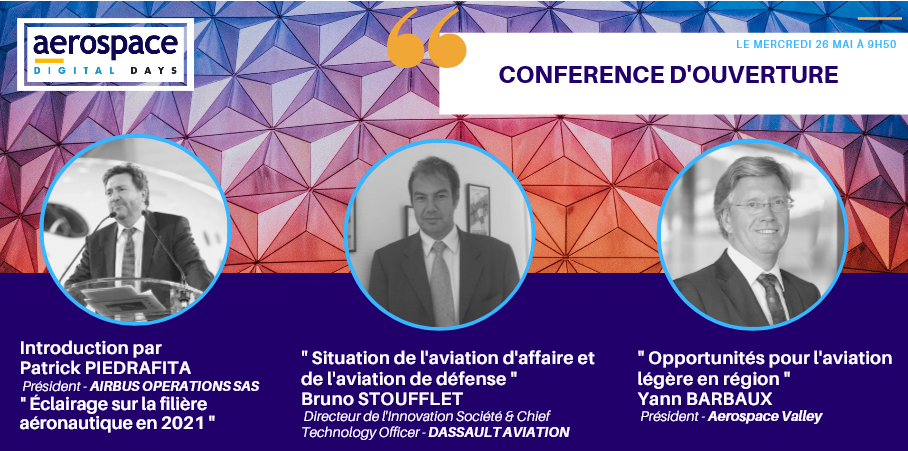 aerospace
DIGITAL DAYS

LE MERCREDI 26 MAI À 9H50

CONFERENCE D'OUVERTURE

Introduction par
Patrick PIEDRAFITA
Président - AIRBUS OPERATIONS SAS
" Éclairage sur la filière aéronautique en 2021 "

" Situation de l'aviation d'affaire et de l'aviation de défense "
Bruno STOUFFLET
Directeur de l'Innovation Société & Chief Technology Officer - DASSAULT AVIATION

" Opportunités pour l'aviation légère en région "
Yann BARBAUX
Président - Aerospace Valley